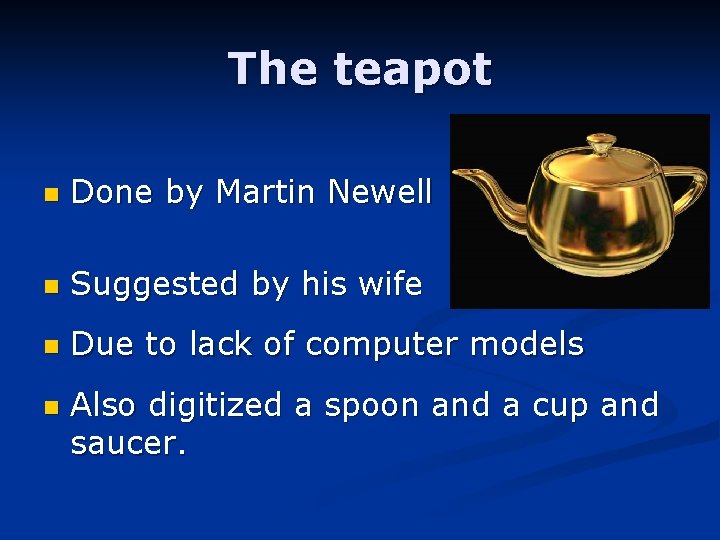 The teapot

- Done by Martin Newell
- Suggested by his wife
- Due to lack of computer models
- Also digitized a spoon and a cup and saucer.